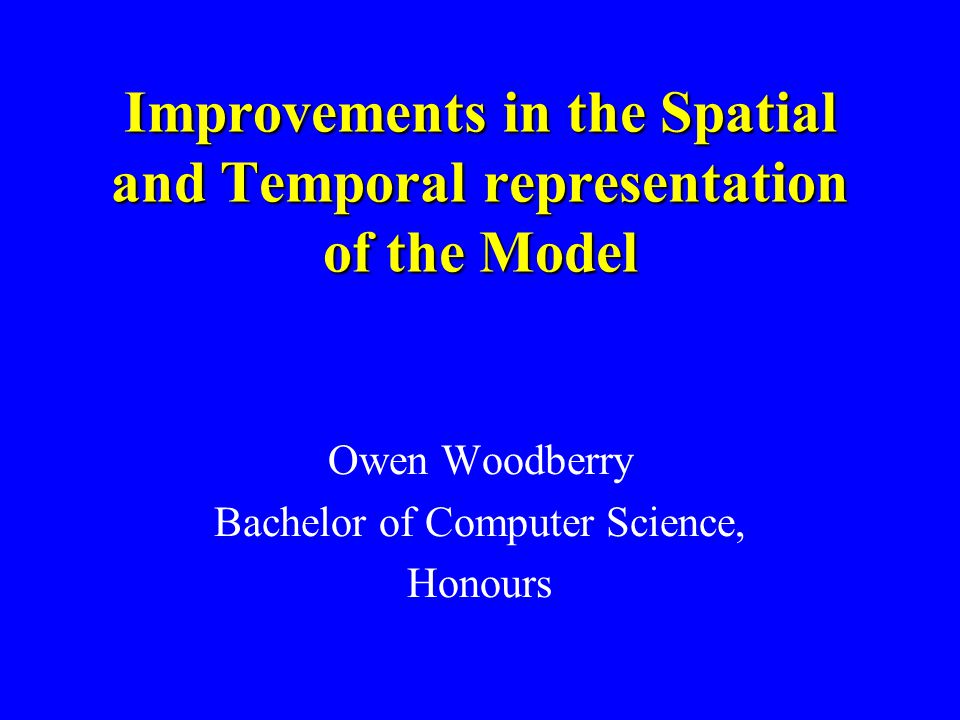 Improvements in the Spatial and Temporal representation of the Model

Owen Woodberry
Bachelor of Computer Science, Honours